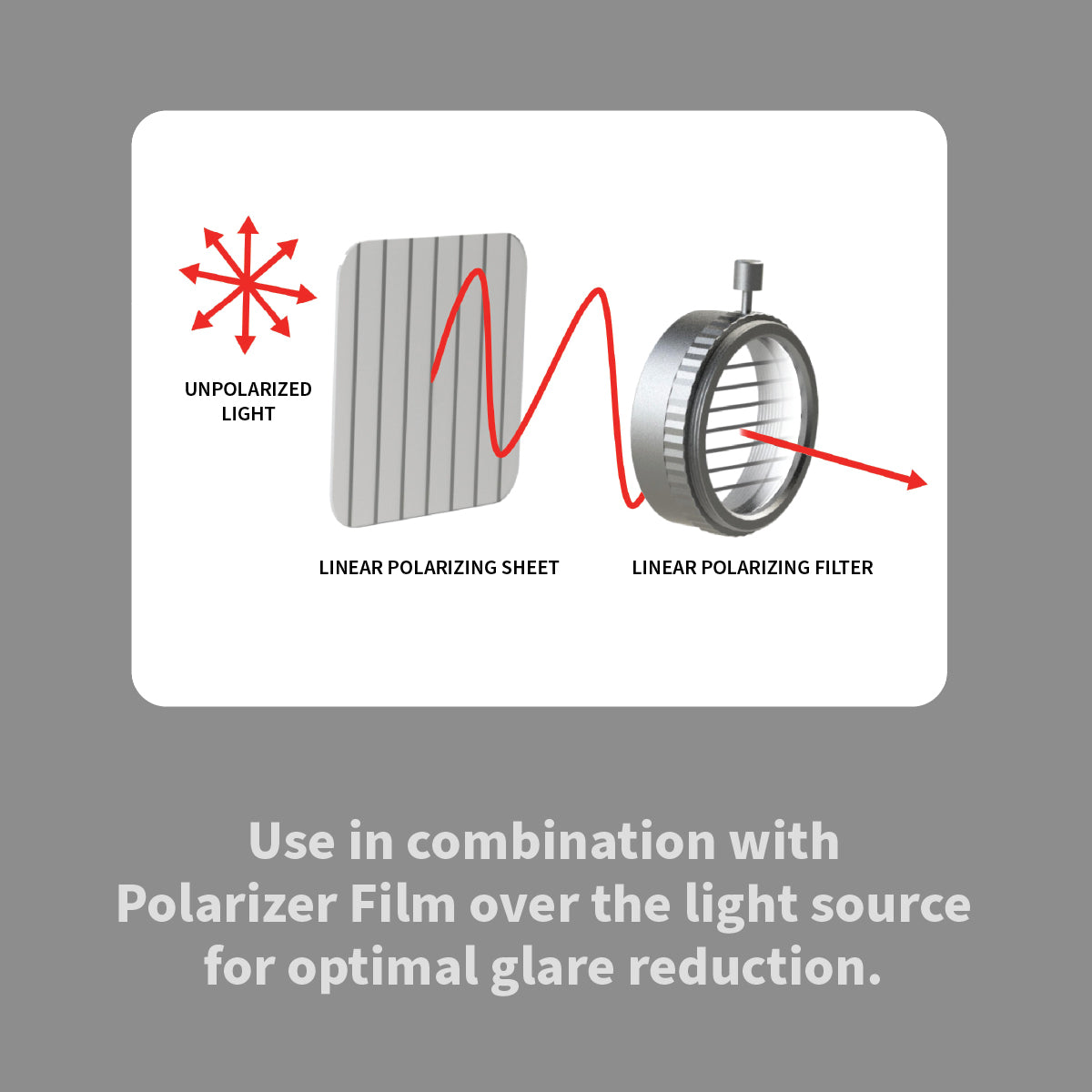 UNPOLARIZED LIGHT

LINEAR POLARIZING SHEET

LINEAR POLARIZING FILTER

Use in combination with Polarizer Film over the light source for optimal glare reduction.